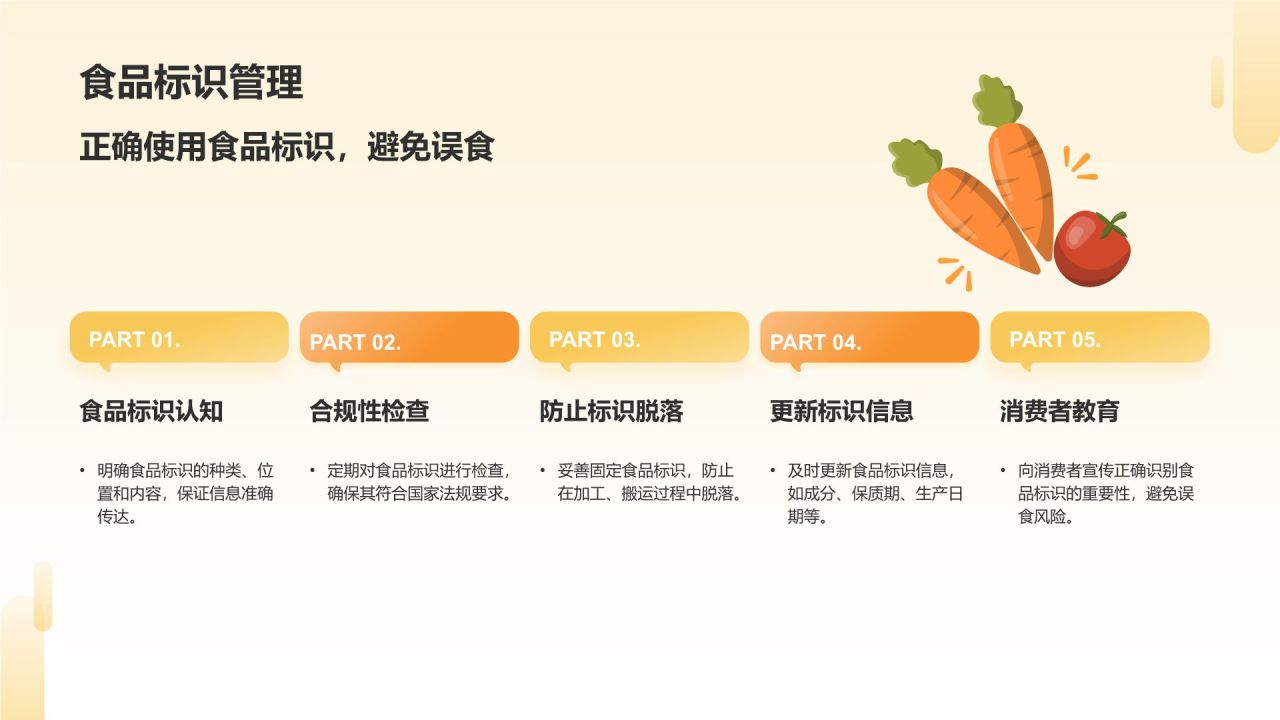 食品标识管理

正确使用食品标识，避免误食

PART 01.

食品标识认知

• 明确食品标识的种类、位置和内容，保证信息准确传达。

PART 02.

合规性检查

• 定期对食品标识进行检查，确保其符合国家法规要求。

PART 03.

防止标识脱落

• 妥善固定食品标识，防止在加工、搬运过程中脱落。

PART 04.

更新标识信息

• 及时更新食品标识信息，如成分、保质期、生产日期等。

PART 05.

消费者教育

• 向消费者宣传正确识别食品标识的重要性，避免误食风险。